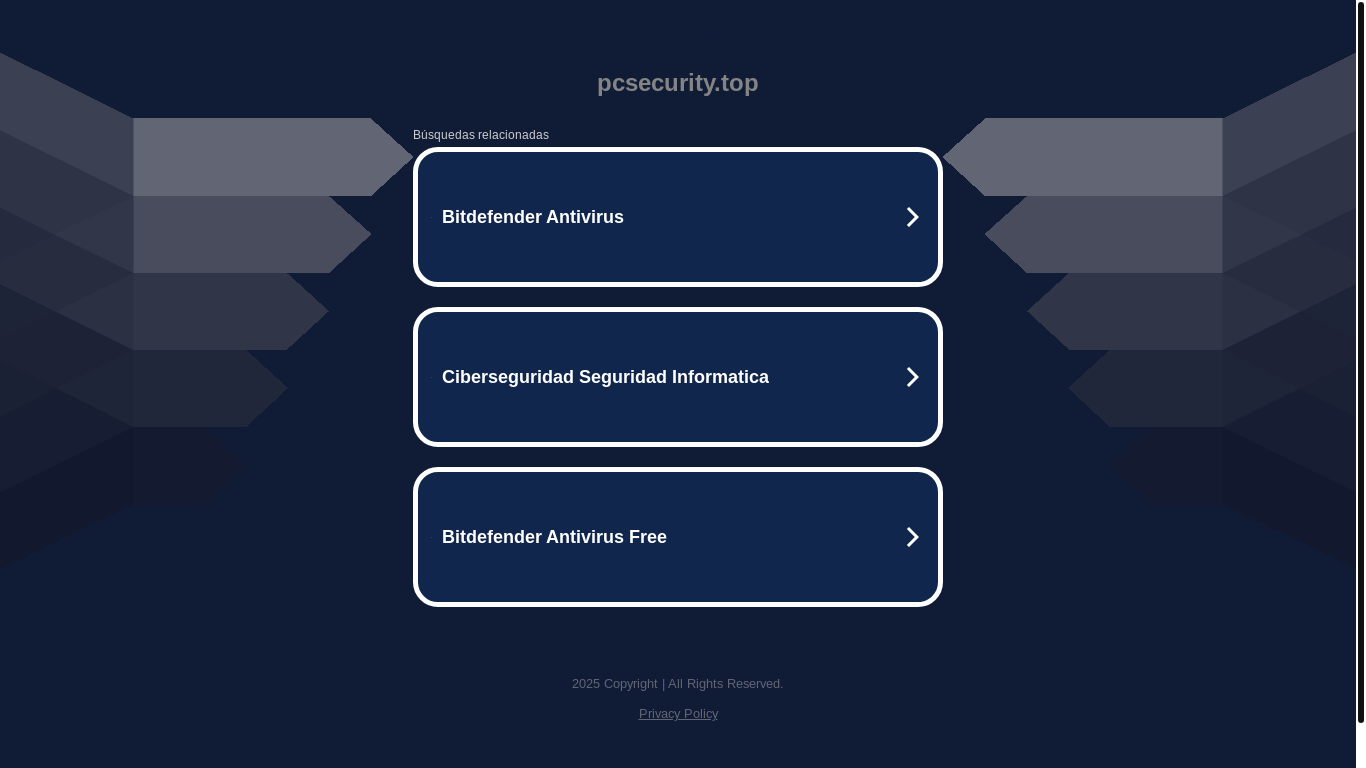 pcsecurity.top

Búsquedas relacionadas

Bitdefender Antivirus

Ciberseguridad Seguridad Informatica

Bitdefender Antivirus Free

2025 Copyright | All Rights Reserved.

Privacy Policy